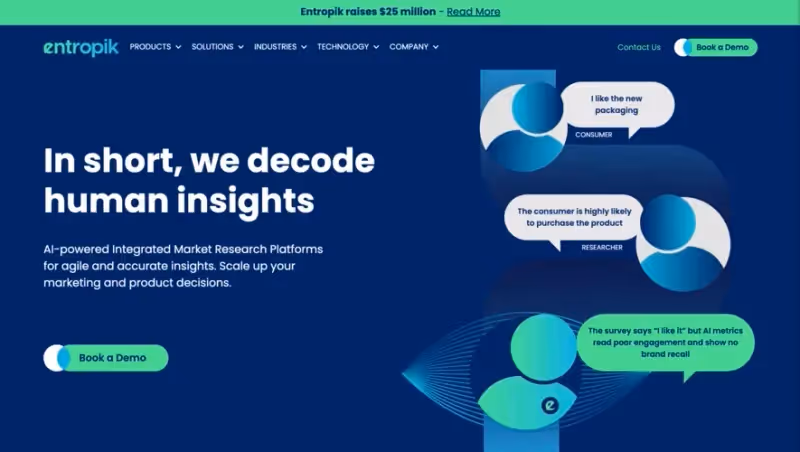 Entropik raises $25 million - Read More

entropik PRODUCTS SOLUTIONS INDUSTRIES TECHNOLOGY COMPANY

Contact Us Book a Demo

In short, we decode human insights

AI-powered Integrated Market Research Platforms for agile and accurate insights. Scale up your marketing and product decisions.

Book a Demo

I like the new packaging

CONSUMER

The consumer is highly likely to purchase the product

RESEARCHER

The survey says "I like it" but AI metrics read poor engagement and show no brand recall

e